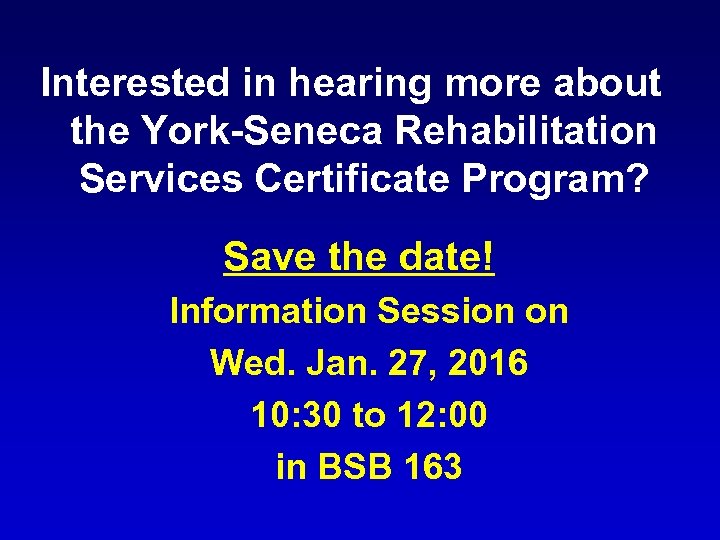 Interested in hearing more about the York-Seneca Rehabilitation Services Certificate Program?

Save the date!

Information Session on

Wed. Jan. 27, 2016

10:30 to 12:00

in BSB 163